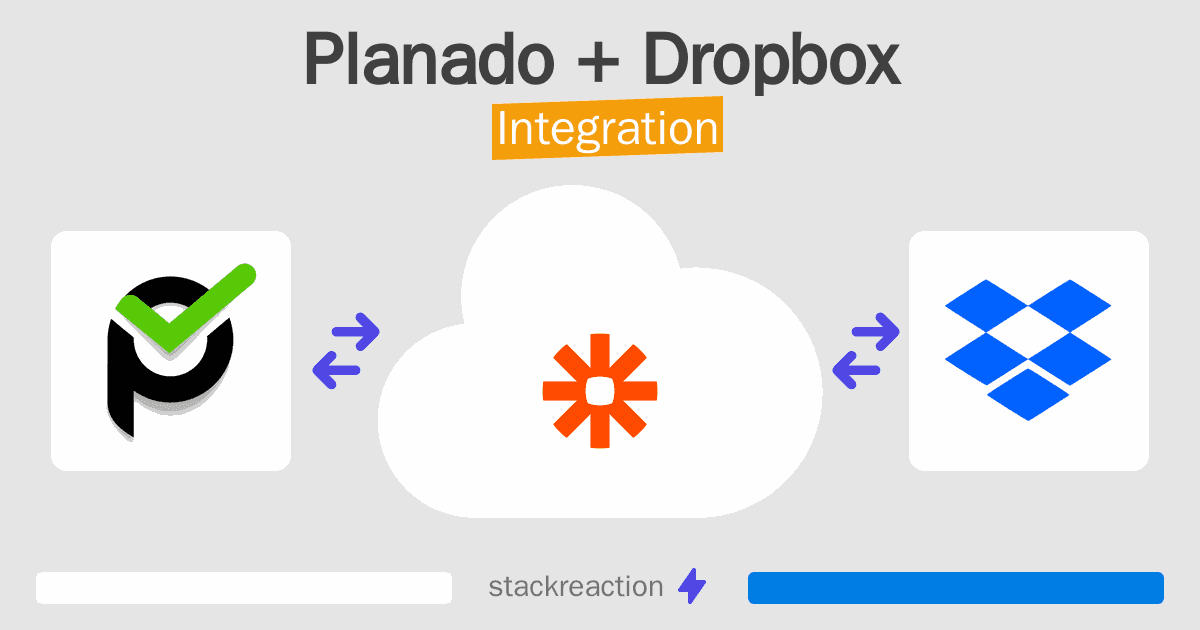 Planado + Dropbox
Integration

stackreaction